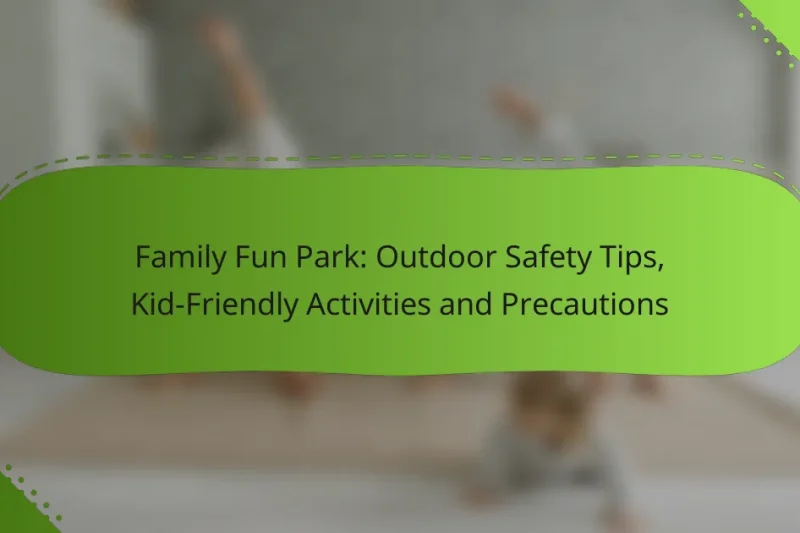 Family Fun Park: Outdoor Safety Tips, Kid-Friendly Activities and Precautions